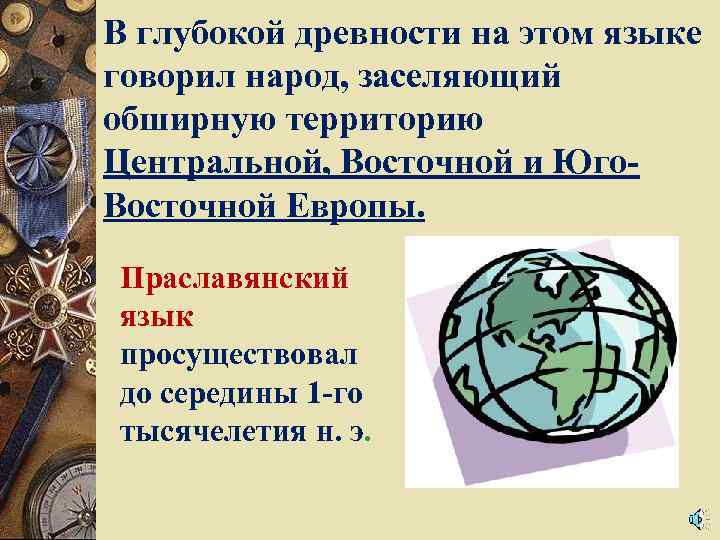 В глубокой древности на этом языке говорил народ, заселяющий обширную территорию Центральной, Восточной и Юго-Восточной Европы.

Праславянский язык просуществовал до середины 1-го тысячелетия н. э.